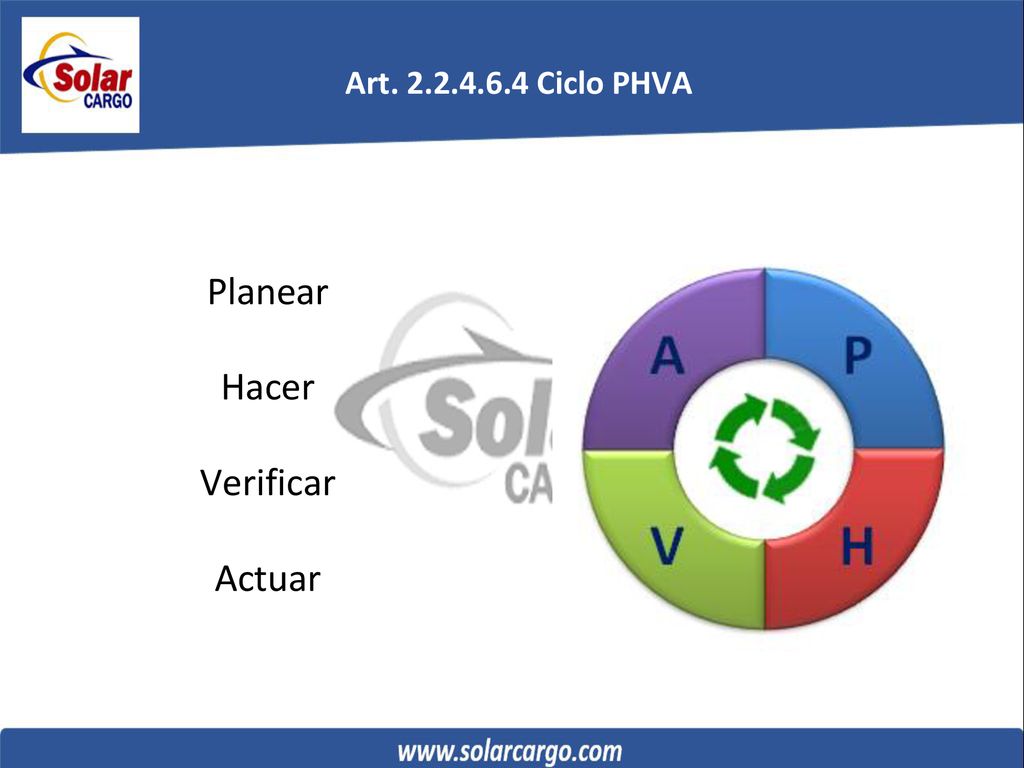 Solar CARGO

Art. 2.2.4.6.4 Ciclo PHVA

Planear

Hacer

Verificar

Actuar

Sol
CA

A P
V H

www.solarcargo.com